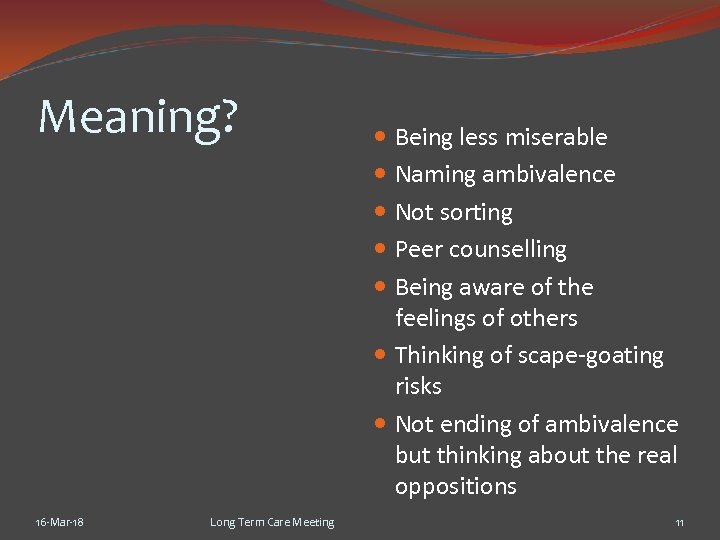 Meaning?

- Being less miserable
- Naming ambivalence
- Not sorting
- Peer counselling
- Being aware of the feelings of others
- Thinking of scape-goating risks
- Not ending of ambivalence but thinking about the real oppositions

16-Mar-18 Long Term Care Meeting 11